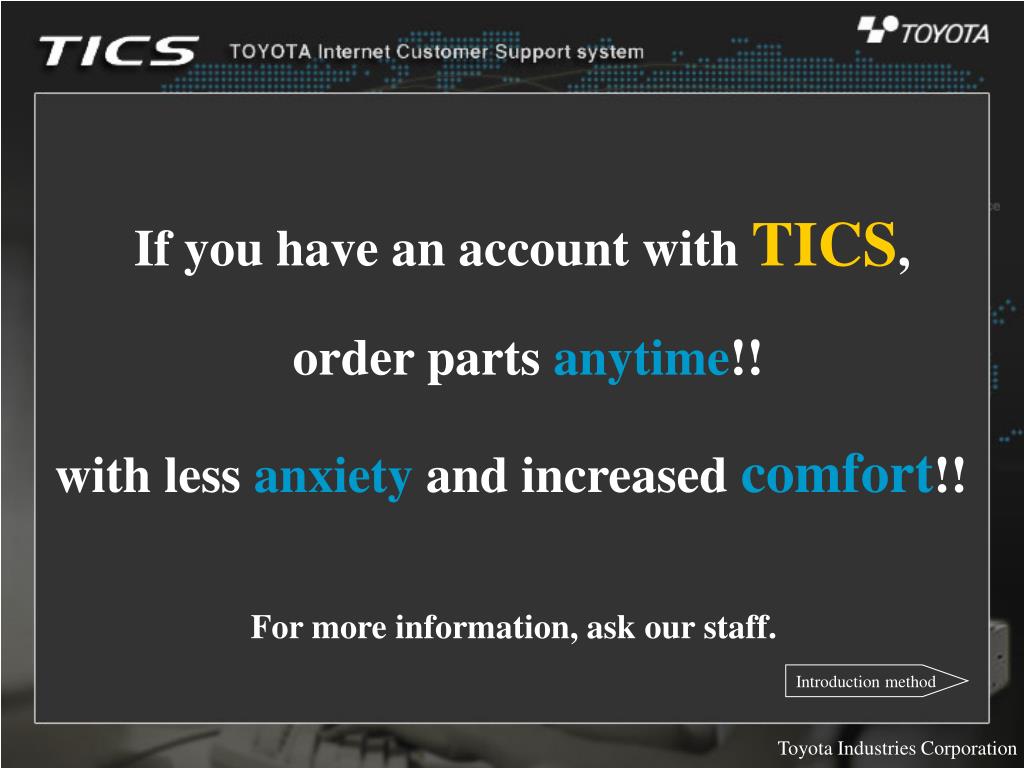 TICS TOYOTA Internet Customer Support system

TOYOTA

If you have an account with TICS,

order parts anytime!!

with less anxiety and increased comfort!!

For more information, ask our staff.

Introduction method

Toyota Industries Corporation